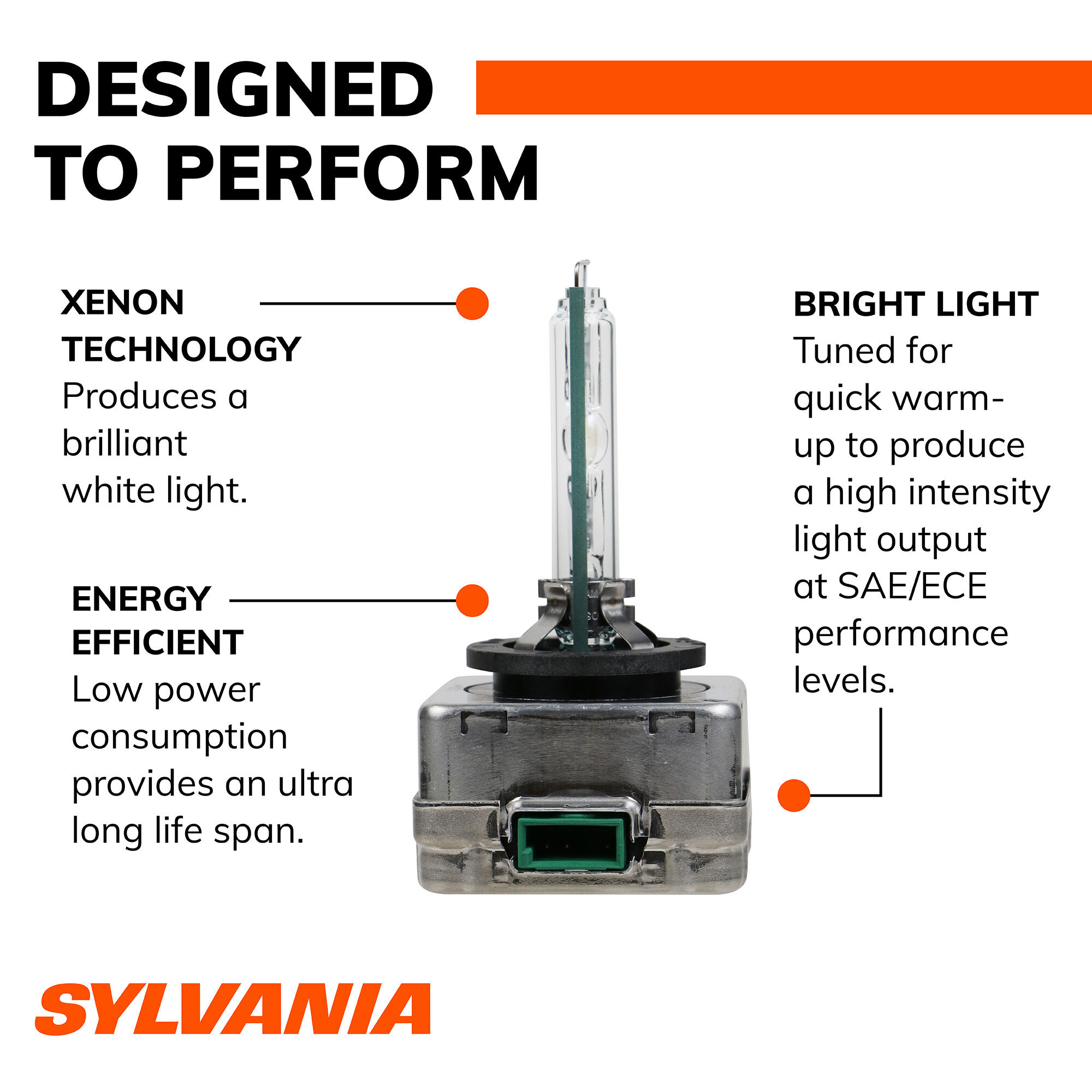 DESIGNED TO PERFORM

XENON TECHNOLOGY
Produces a brilliant white light.

ENERGY EFFICIENT
Low power consumption provides an ultra long life span.

BRIGHT LIGHT
Tuned for quick warm-up to produce a high intensity light output at SAE/ECE performance levels.

SYLVANIA